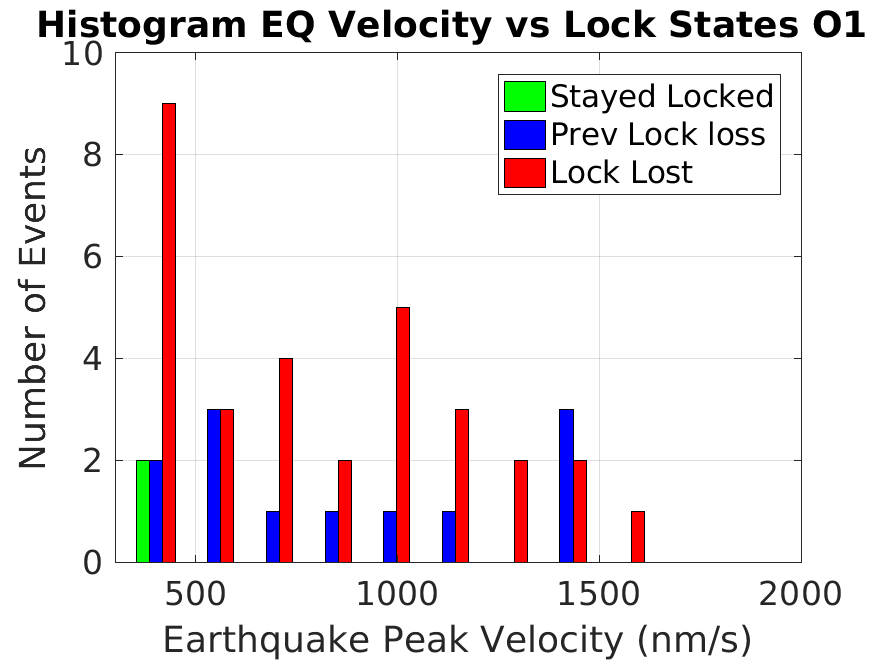 Histogram EQ Velocity vs Lock States O1

Stayed Locked
Prev Lock loss
Lock Lost

Number of Events

10
8
6
4
2
0

500
1000
1500
2000

Earthquake Peak Velocity (nm/s)